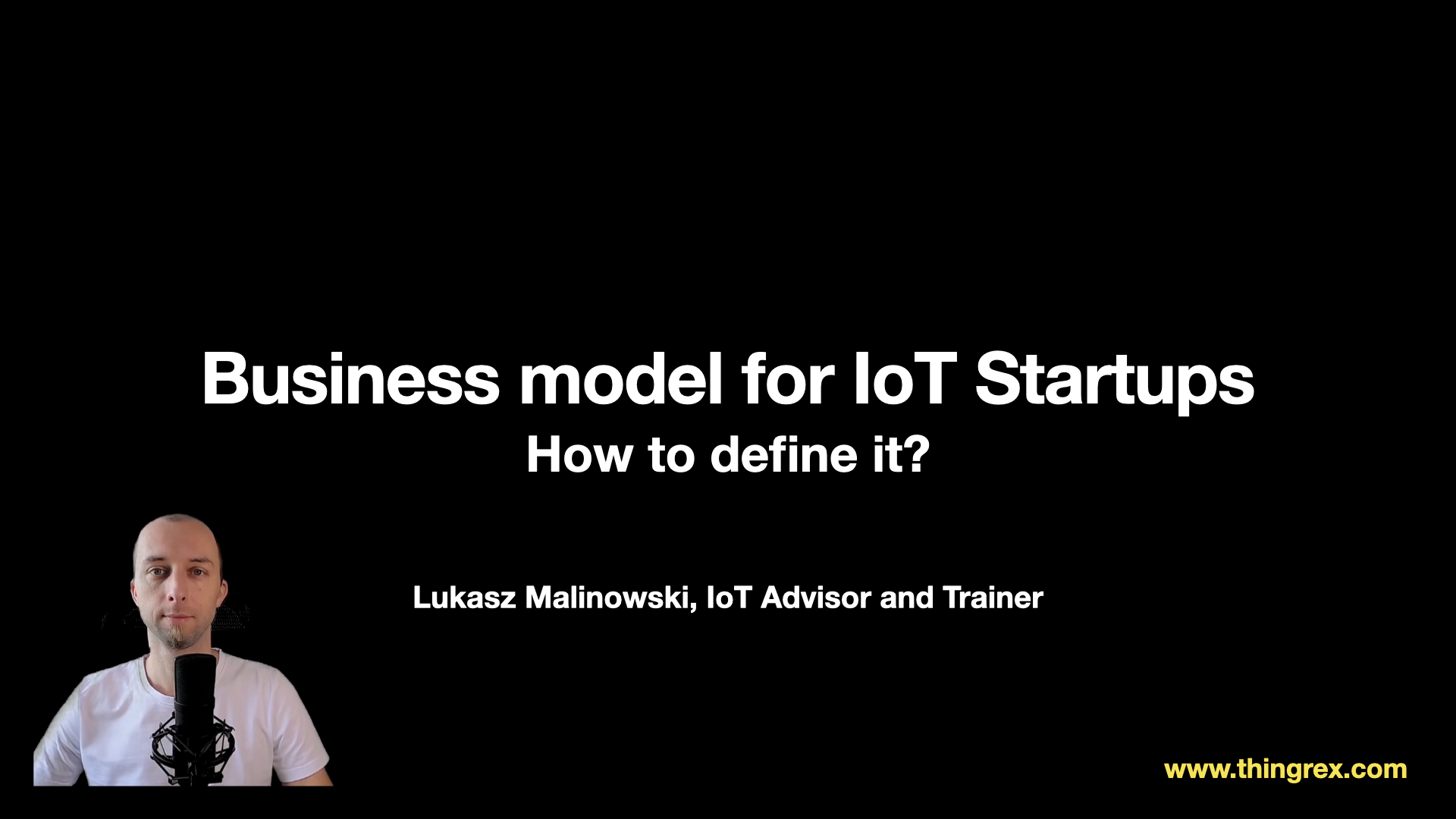 Business model for IoT Startups
How to define it?

Lukasz Malinowski, IoT Advisor and Trainer

www.thingrex.com